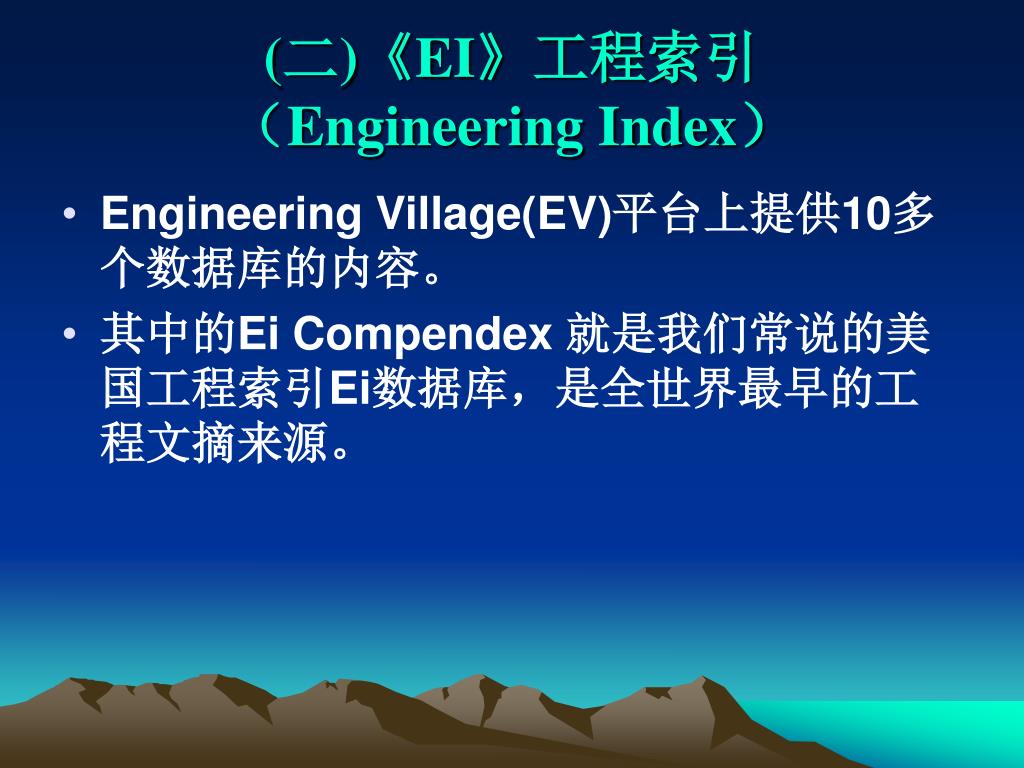 (二)《EI》工程索引
（Engineering Index）

• Engineering Village(EV)平台上提供10多个数据库的内容。
• 其中的Ei Compendex 就是我们常说的美国工程索引Ei数据库，是全世界最早的工程文摘来源。